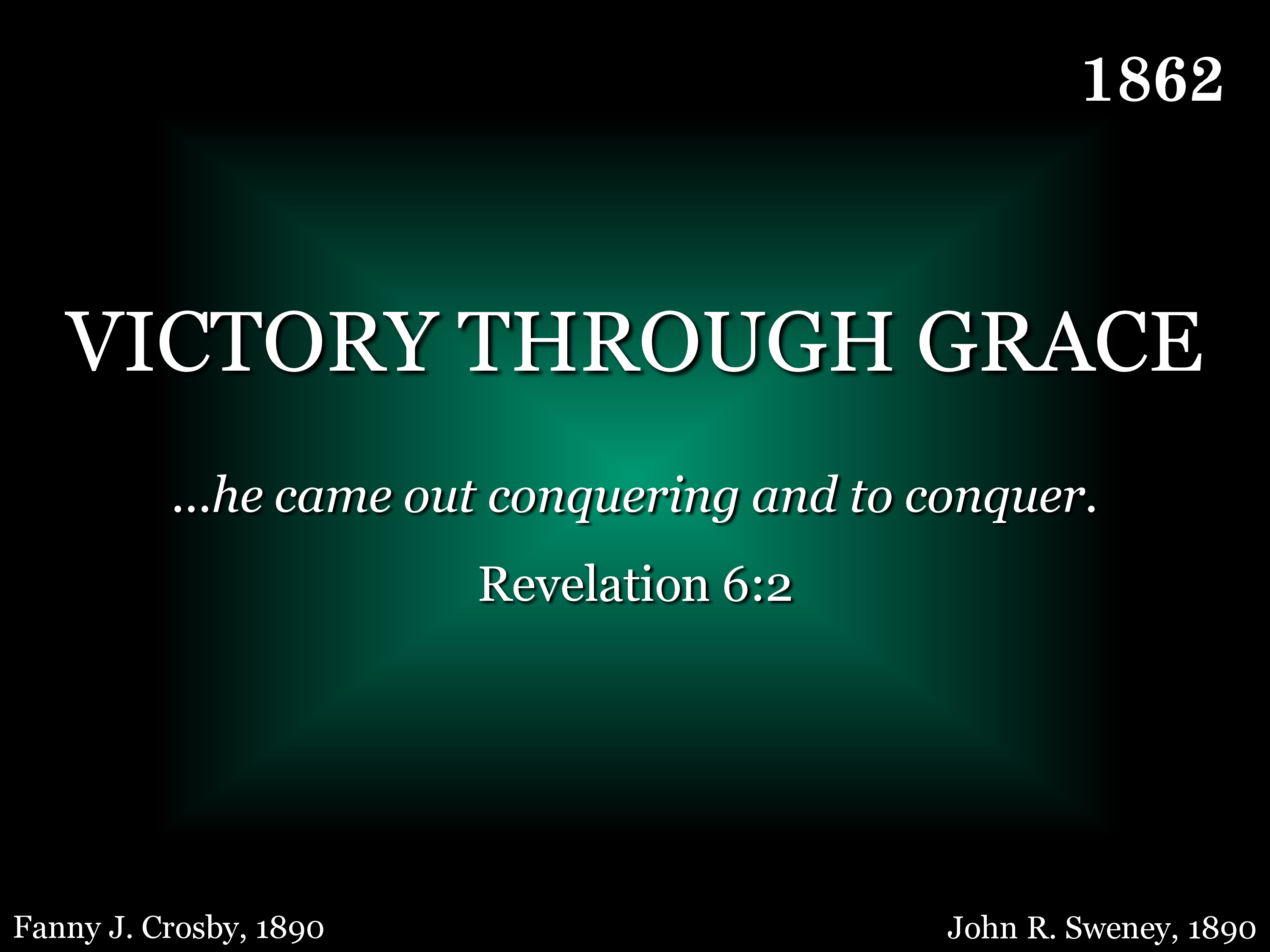 1862

VICTORY THROUGH GRACE

...he came out conquering and to conquer.

Revelation 6:2

Fanny J. Crosby, 1890

John R. Sweney, 1890